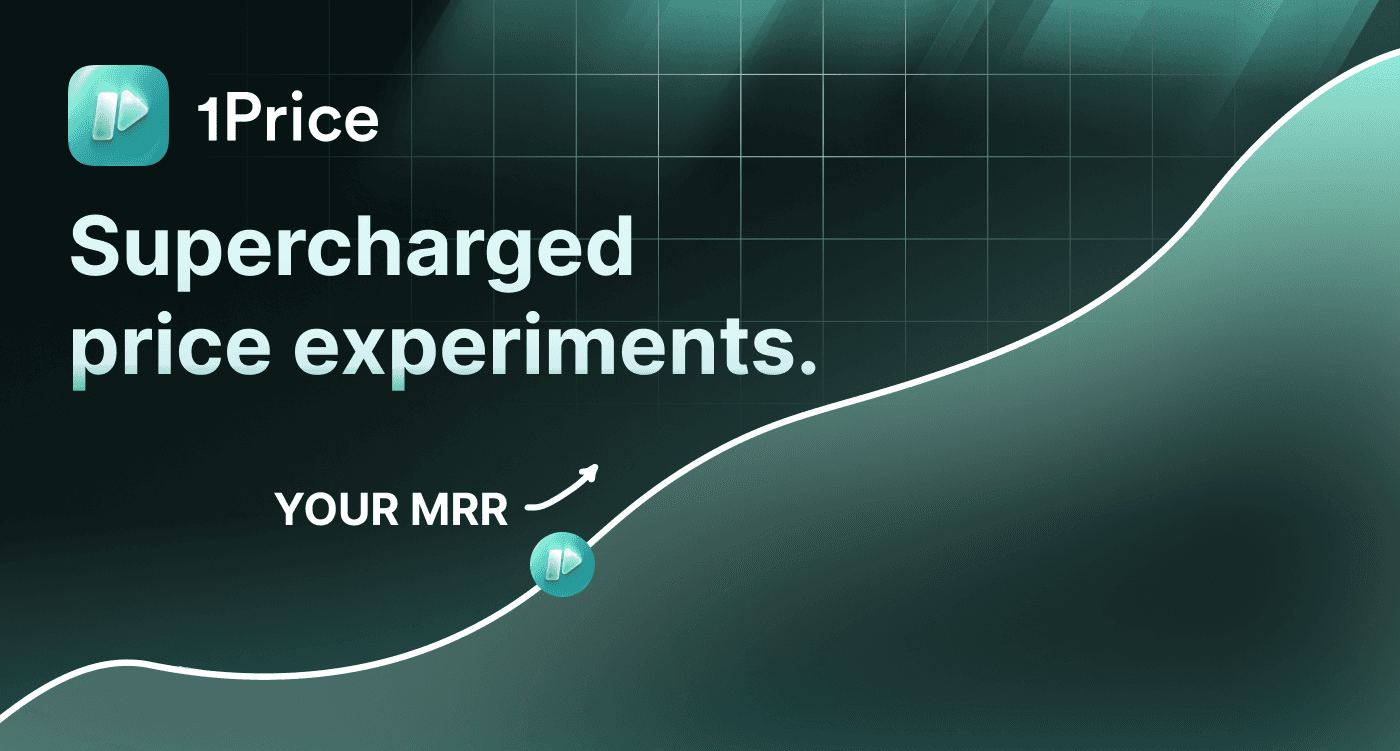 1Price

Supercharged price experiments.

YOUR MRR